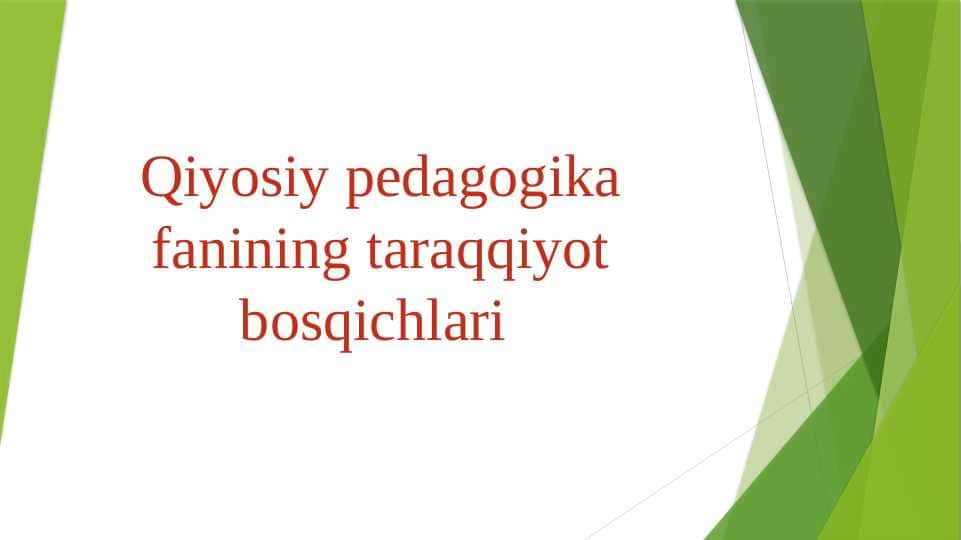 Qiyosiy pedagogika fanining taraqqiyot bosqichlari